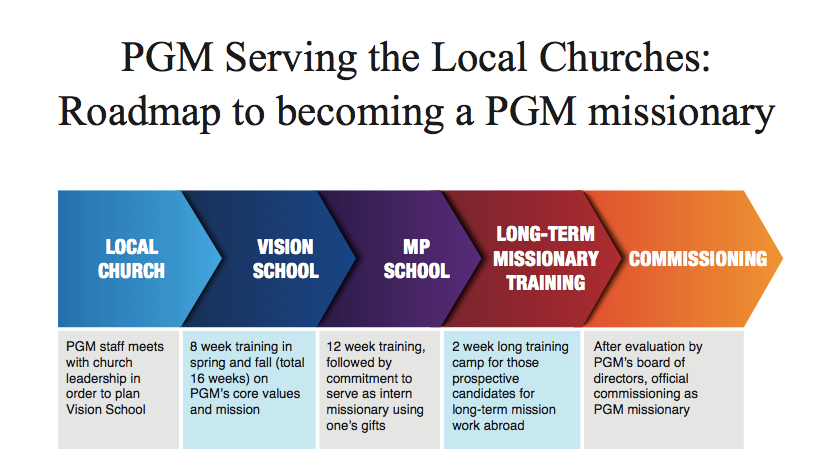 PGM Serving the Local Churches: Roadmap to becoming a PGM missionary

LOCAL CHURCH

VISION SCHOOL

MP SCHOOL

LONG-TERM MISSIONARY TRAINING

COMMISSIONING

PGM staff meets with church leadership in order to plan Vision School

8 week training in spring and fall (total 16 weeks) on PGM's core values and mission

12 week training, followed by commitment to serve as intern missionary using one's gifts

2 week long training camp for those prospective candidates for long-term mission work abroad

After evaluation by PGM's board of directors, official commissioning as PGM missionary